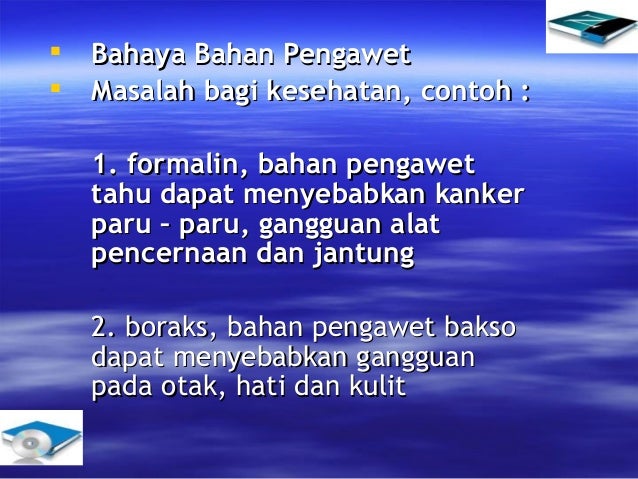 Bahaya Bahan Pengawet
Masalah bagi kesehatan, contoh :

1. formalin, bahan pengawet tahu dapat menyebabkan kanker paru – paru, gangguan alat pencernaan dan jantung

2. boraks, bahan pengawet bakso dapat menyebabkan gangguan pada otak, hati dan kulit